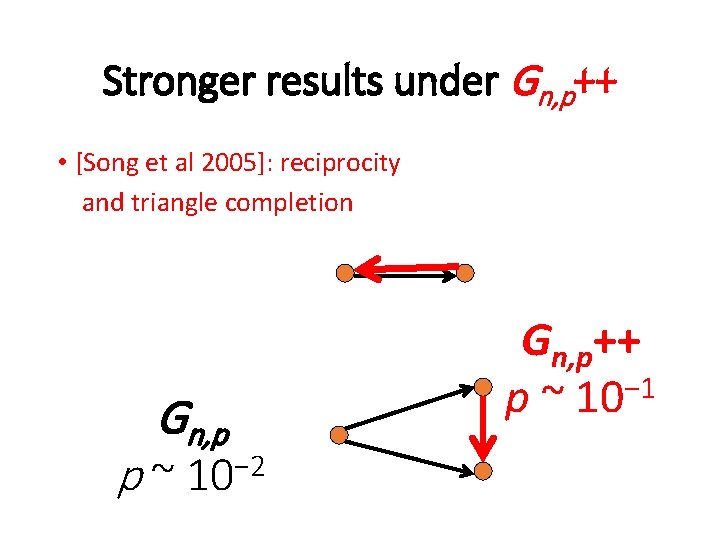 Stronger results under $G_{n,p}$++

• [Song et al 2005]: reciprocity and triangle completion

$G_{n,p}$++
$p \sim 10^{-1}$

$G_{n,p}$
$p \sim 10^{-2}$